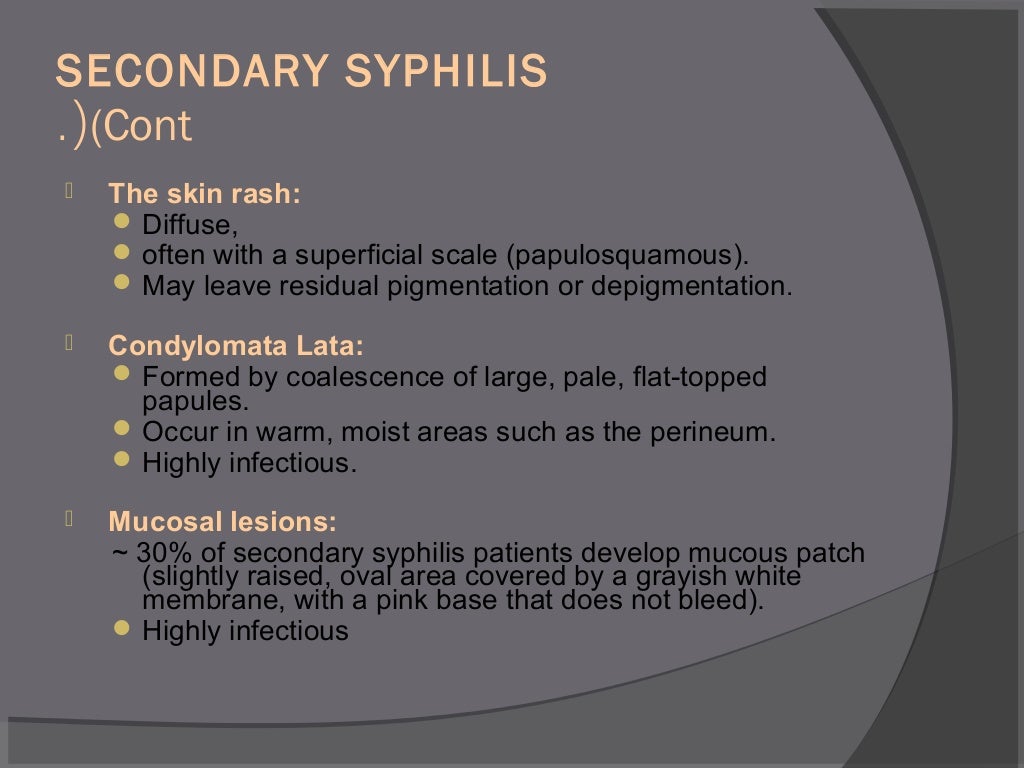 SECONDARY SYPHILIS
.)(Cont

The skin rash:
- Diffuse,
- often with a superficial scale (papulosquamous).
- May leave residual pigmentation or depigmentation.

Condylomata Lata:
- Formed by coalescence of large, pale, flat-topped papules.
- Occur in warm, moist areas such as the perineum.
- Highly infectious.

Mucosal lesions:
~ 30% of secondary syphilis patients develop mucous patch (slightly raised, oval area covered by a grayish white membrane, with a pink base that does not bleed).
- Highly infectious